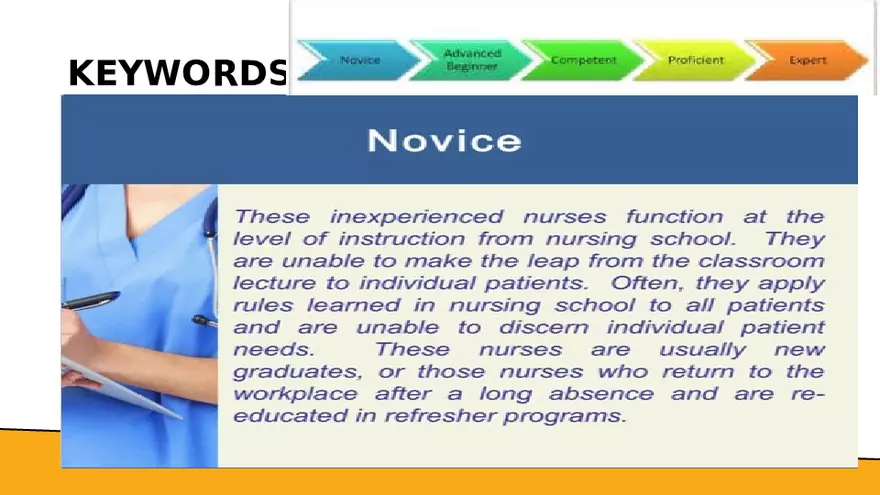 KEYWORDS

Novice

Advanced Beginner

Competent

Proficient

Expert

Novice

These inexperienced nurses function at the level of instruction from nursing school. They are unable to make the leap from the classroom lecture to individual patients. Often, they apply rules learned in nursing school to all patients and are unable to discern individual patient needs. These nurses are usually new graduates, or those nurses who return to the workplace after a long absence and are re-educated in refresher programs.